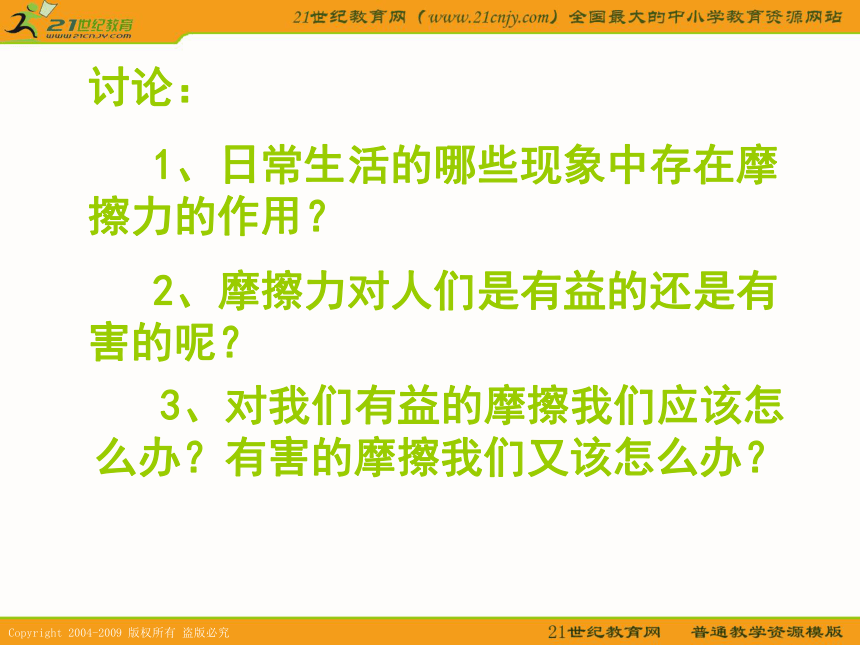 21世纪教育
www.21cnjy.com

21世纪教育网（www.21cnjy.com）全国最大的中小学教育资源网站

讨论：

1、日常生活的哪些现象中存在摩擦力的作用？

2、摩擦力对人们是有益的还是有害的呢？

3、对我们有益的摩擦我们应该怎么办？有害的摩擦我们又该怎么办？

Copyright 2004-2009 版权所有 盗版必究

21世纪教育网 普通教学资源模版